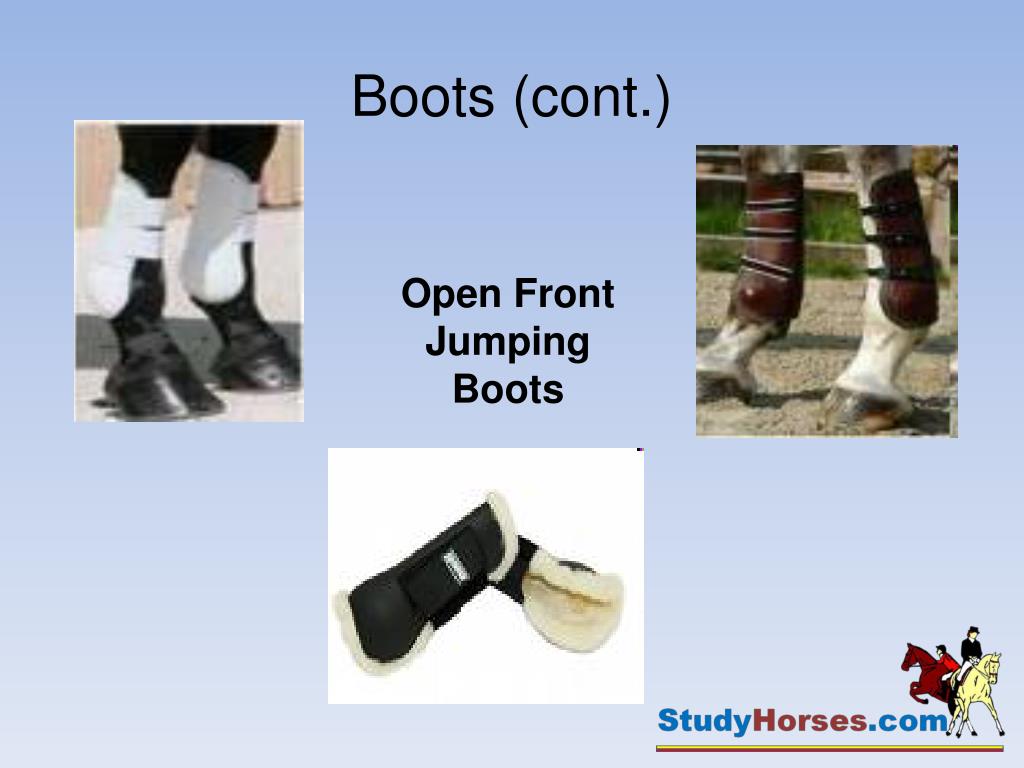 Boots (cont.)

Open Front Jumping Boots

StudyHorses.com